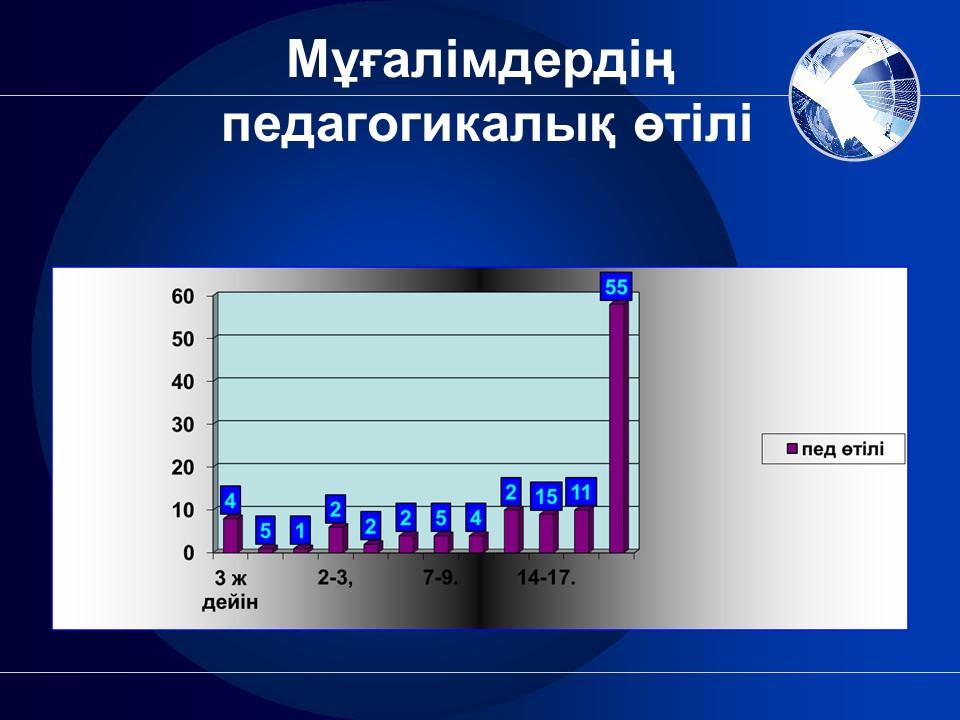 Мұғалімдердің педагогикалық өтілі

60
50
40
30
20
10
0

4
5
1
2
2
2
5
4
2
15
11
55

3 ж дейін
2-3,
7-9.
14-17.

пед өтілі